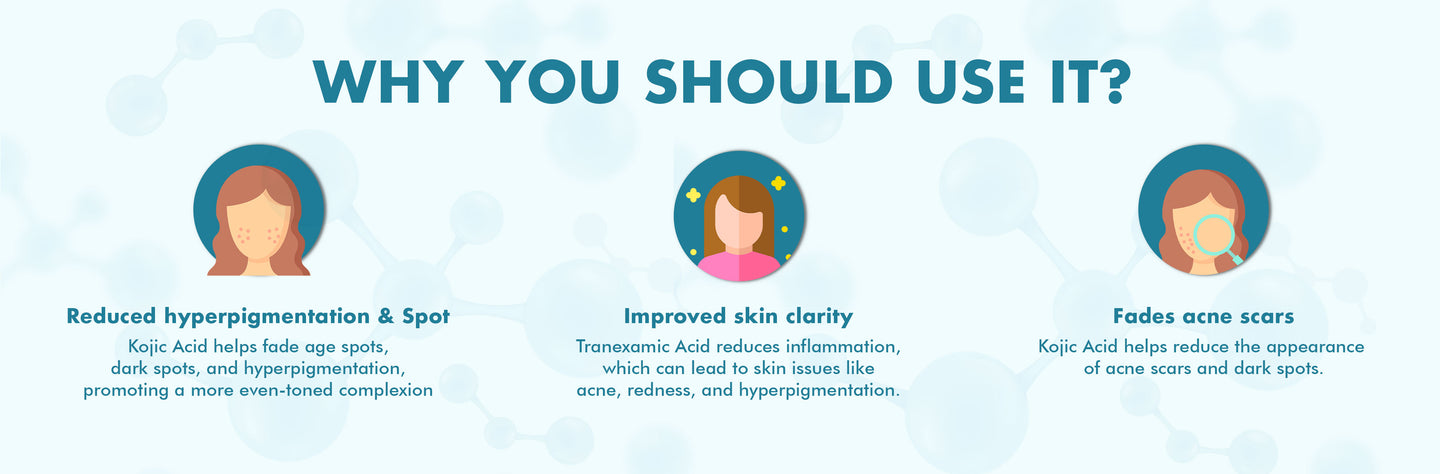 WHY YOU SHOULD USE IT?

Reduced hyperpigmentation & Spot

Kojic Acid helps fade age spots, dark spots, and hyperpigmentation, promoting a more even-toned complexion

Improved skin clarity

Tranexamic Acid reduces inflammation, which can lead to skin issues like acne, redness, and hyperpigmentation.

Fades acne scars

Kojic Acid helps reduce the appearance of acne scars and dark spots.